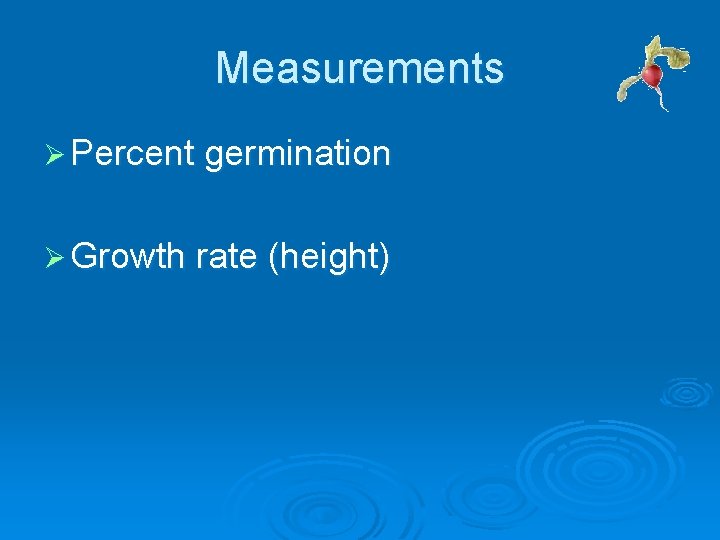 Measurements

➢ Percent germination

➢ Growth rate (height)